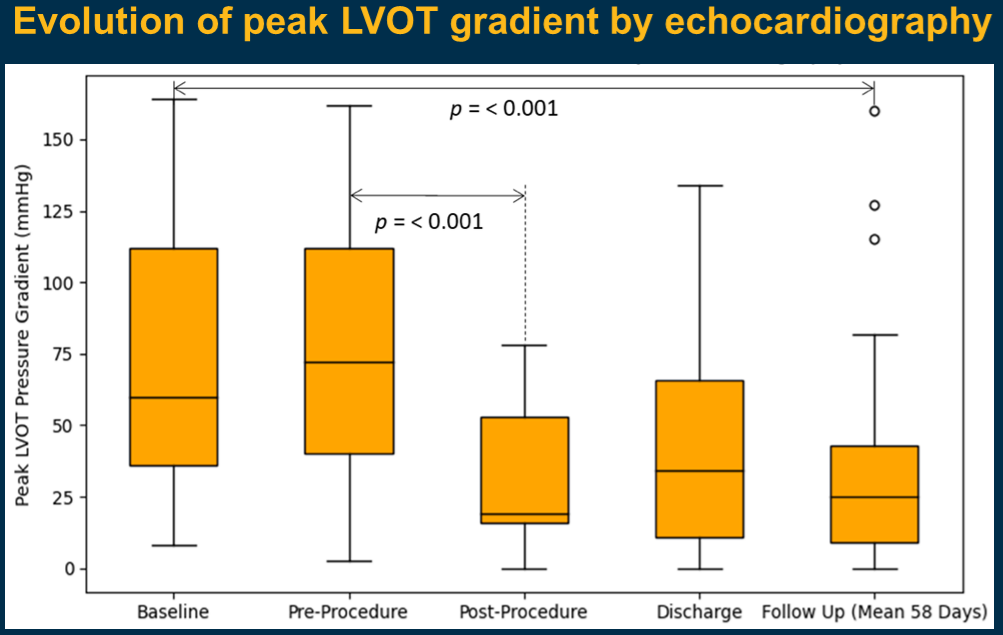 Evolution of peak LVOT gradient by echocardiography

$p$ = < 0.001

$p$ = < 0.001

Peak LVOT Pressure Gradient (mmHg)

150
125
100
75
50
25
0

Baseline
Pre-Procedure
Post-Procedure
Discharge
Follow Up (Mean 58 Days)